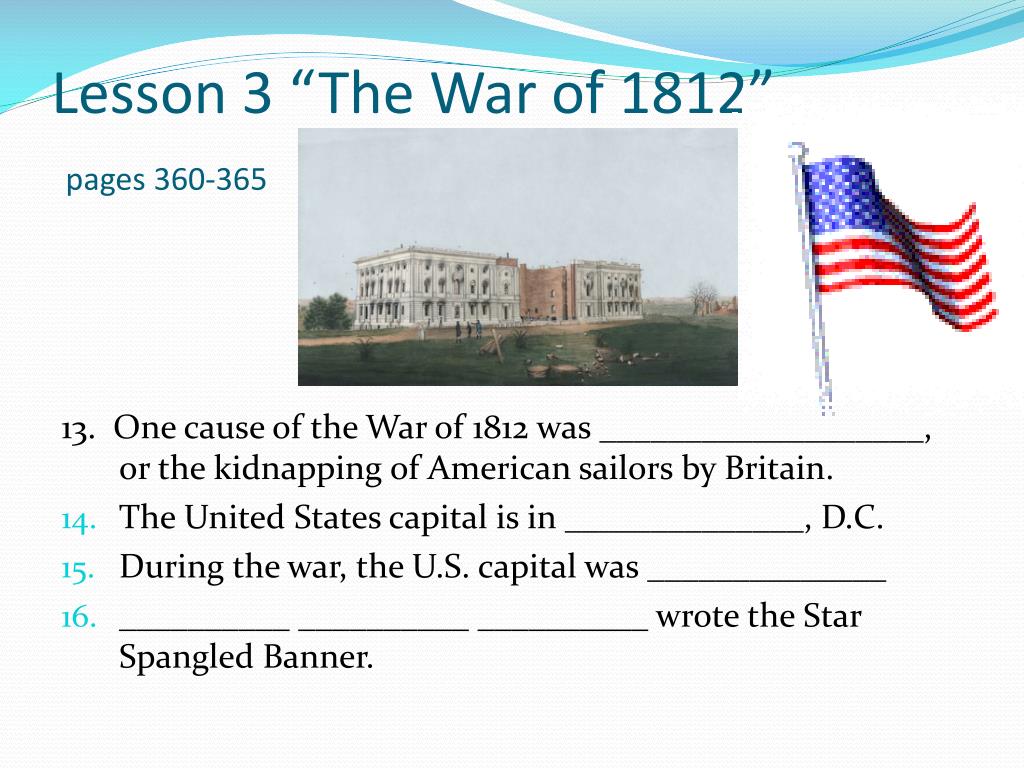 Lesson 3 “The War of 1812”

pages 360-365

13. One cause of the War of 1812 was ___________________, or the kidnapping of American sailors by Britain.

14. The United States capital is in ______________, D.C.

15. During the war, the U.S. capital was ______________

16. __________ __________ __________ wrote the Star Spangled Banner.